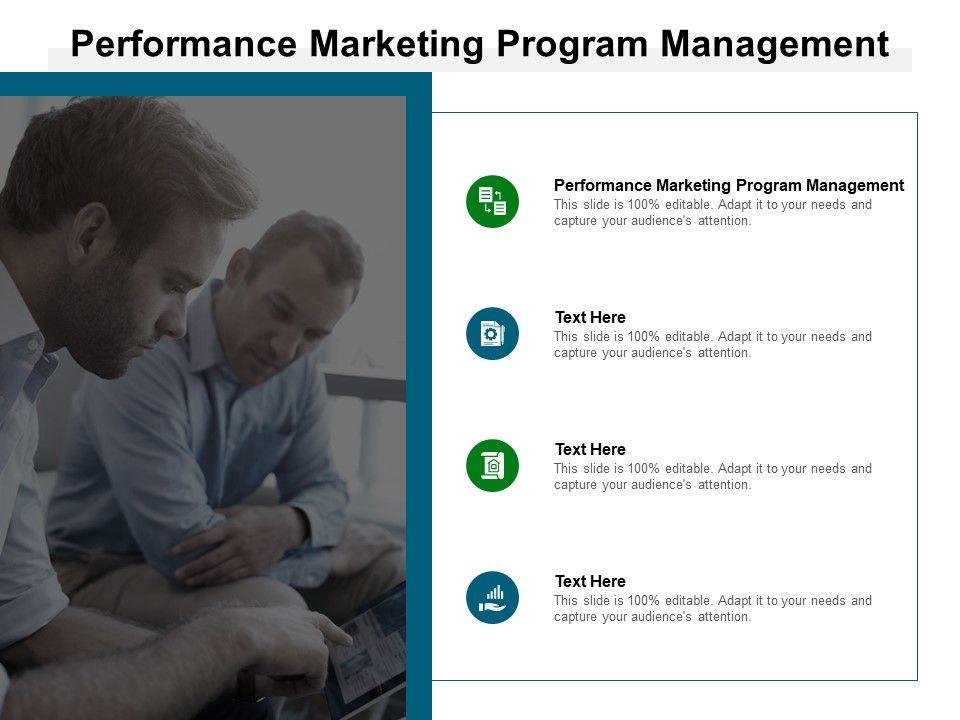 Performance Marketing Program Management

Performance Marketing Program Management
This slide is 100% editable. Adapt it to your needs and capture your audience's attention.

Text Here
This slide is 100% editable. Adapt it to your needs and capture your audience's attention.

Text Here
This slide is 100% editable. Adapt it to your needs and capture your audience's attention.

Text Here
This slide is 100% editable. Adapt it to your needs and capture your audience's attention.